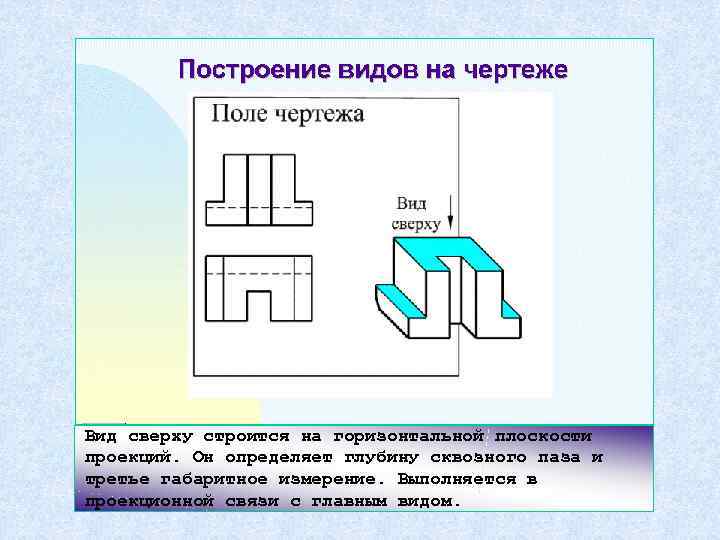 Построение видов на чертеже

Поле чертежа

Вид сверху

Вид сверху строится на горизонтальной плоскости проекций. Он определяет глубину сквозного паза и третье габаритное измерение. Выполняется в проекционной связи с главным видом.